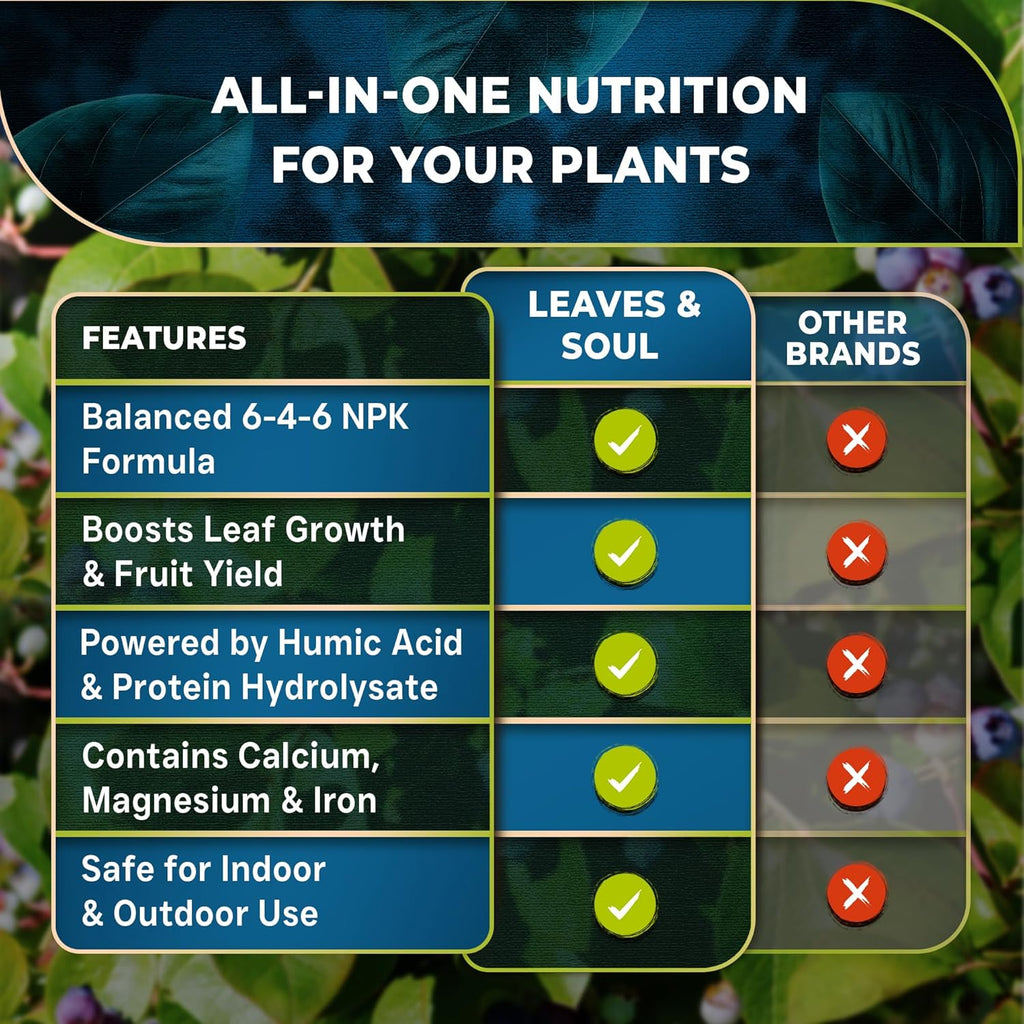 ALL-IN-ONE NUTRITION FOR YOUR PLANTS

| FEATURES | LEAVES & SOUL | OTHER BRANDS |
|---|---|---|
| Balanced 6-4-6 NPK Formula | ✓ | ✗ |
| Boosts Leaf Growth & Fruit Yield | ✓ | ✗ |
| Powered by Humic Acid & Protein Hydrolysate | ✓ | ✗ |
| Contains Calcium, Magnesium & Iron | ✓ | ✗ |
| Safe for Indoor & Outdoor Use | ✓ | ✗ |